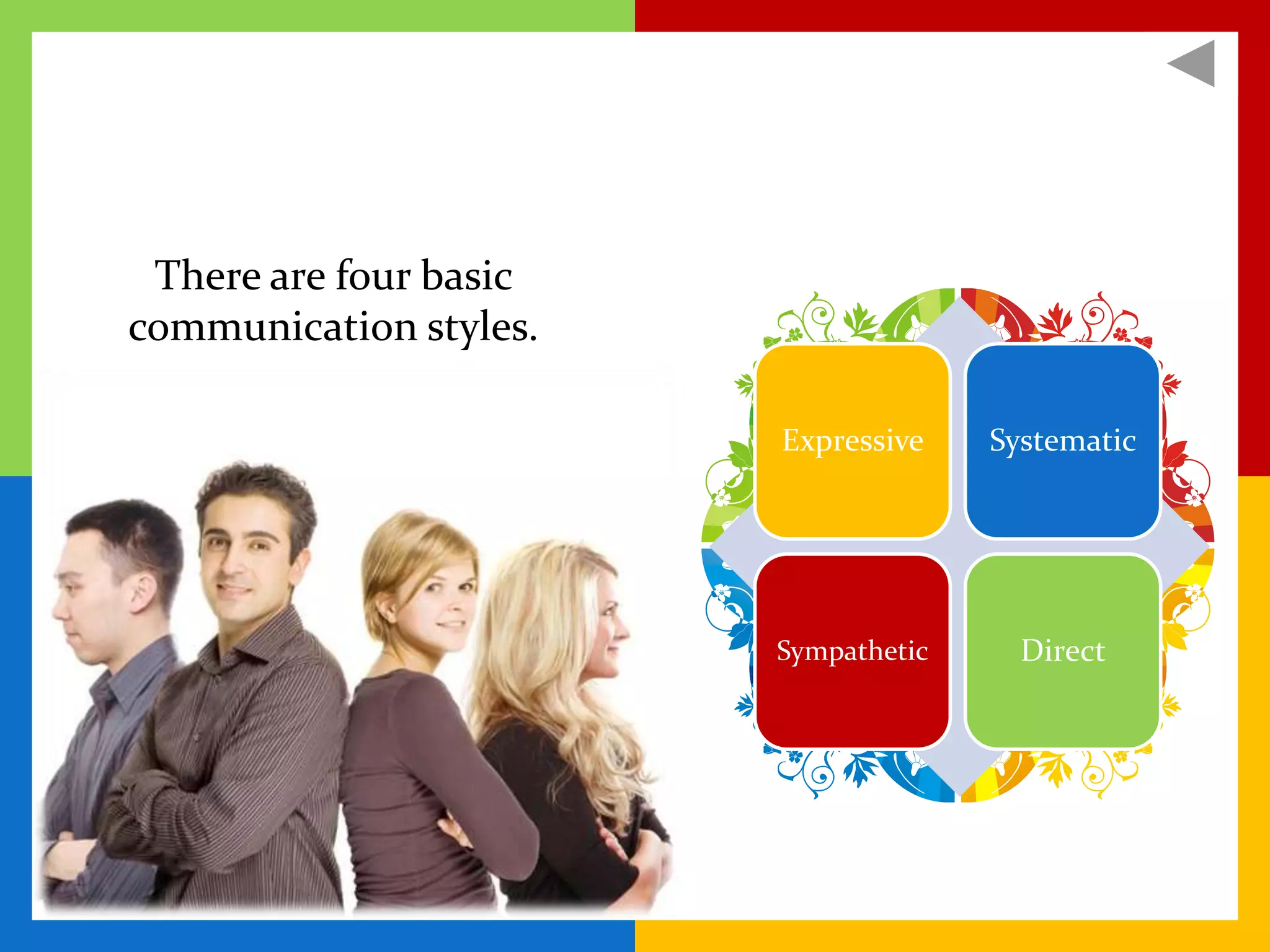 There are four basic communication styles.

Expressive

Systematic

Sympathetic

Direct